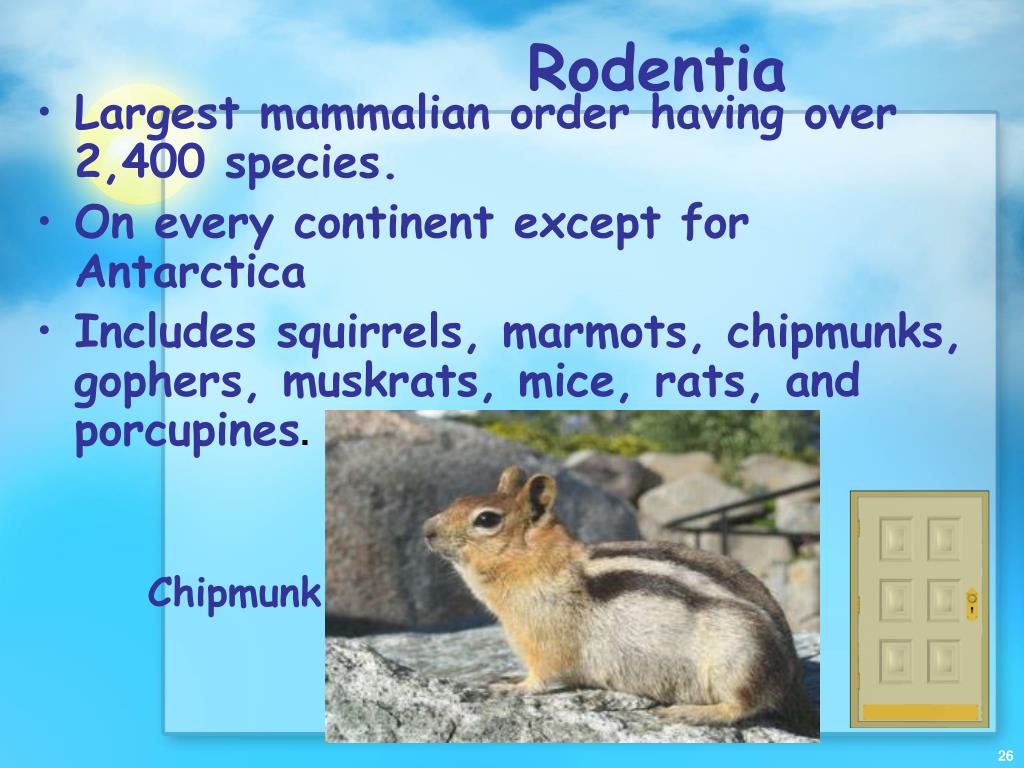 Rodentia

• Largest mammalian order having over 2,400 species.
• On every continent except for Antarctica
• Includes squirrels, marmots, chipmunks, gophers, muskrats, mice, rats, and porcupines.

Chipmunk

26